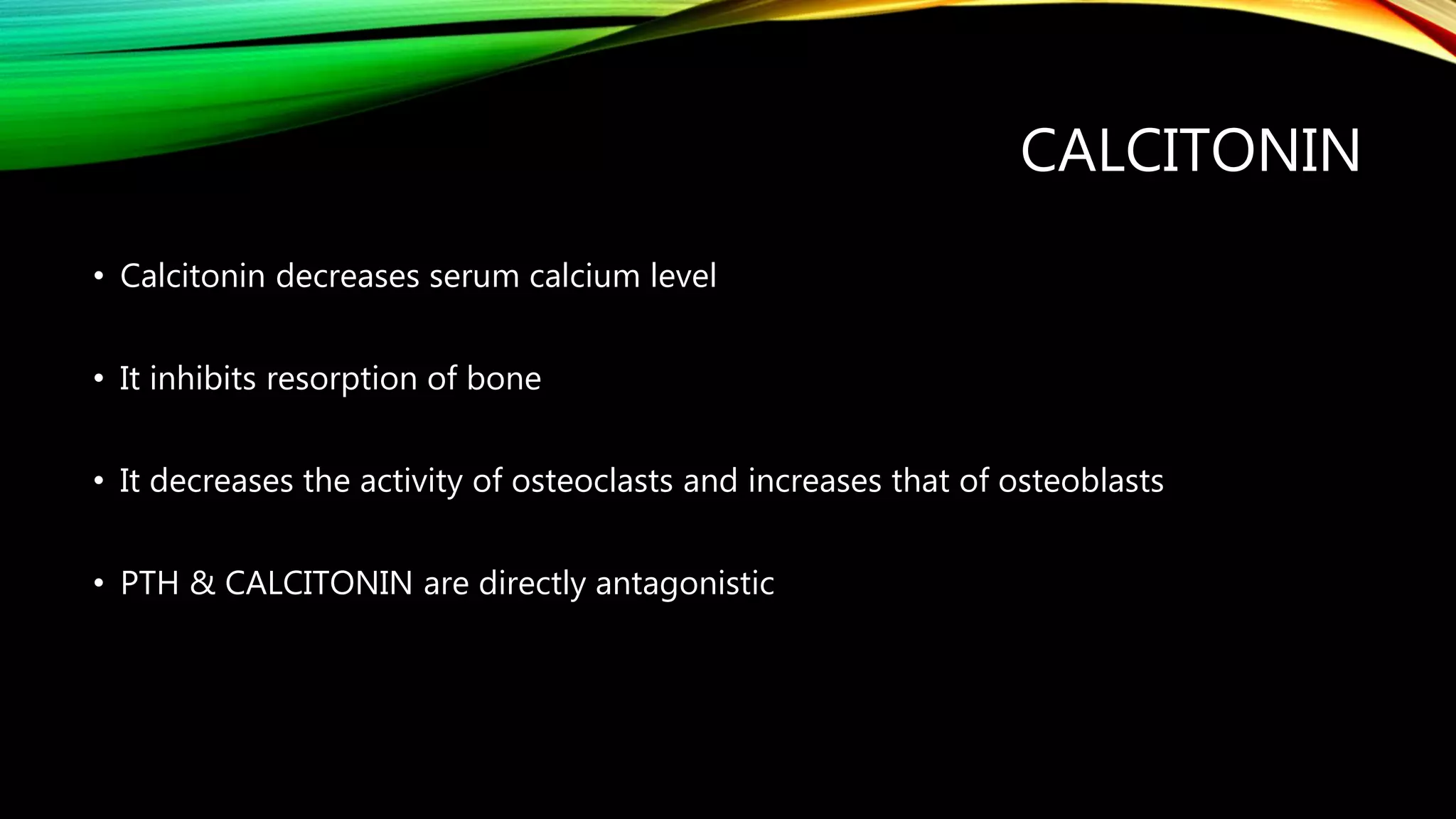 CALCITONIN

• Calcitonin decreases serum calcium level

• It inhibits resorption of bone

• It decreases the activity of osteoclasts and increases that of osteoblasts

• PTH & CALCITONIN are directly antagonistic